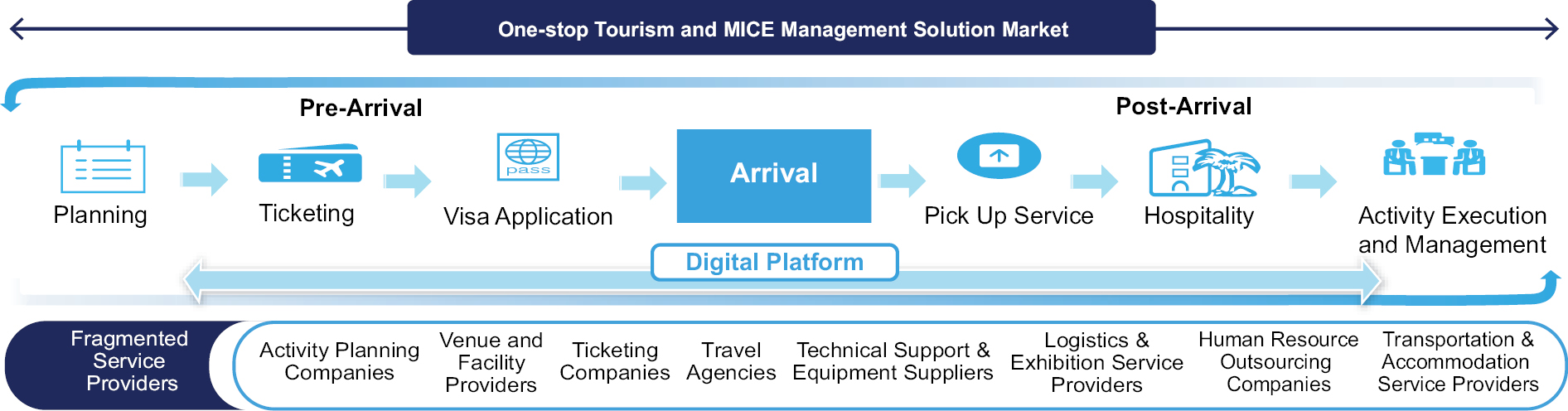 One-stop Tourism and MICE Management Solution Market

Pre-Arrival

Post-Arrival

Planning

Ticketing

pass

Visa Application

Arrival

Pick Up Service

Hospitality

Activity Execution and Management

Digital Platform

Fragmented Service Providers

Activity Planning Companies

Venue and Facility Providers

Ticketing Companies

Travel Agencies

Technical Support & Equipment Suppliers

Logistics & Exhibition Service Providers

Human Resource Outsourcing Companies

Transportation & Accommodation Service Providers